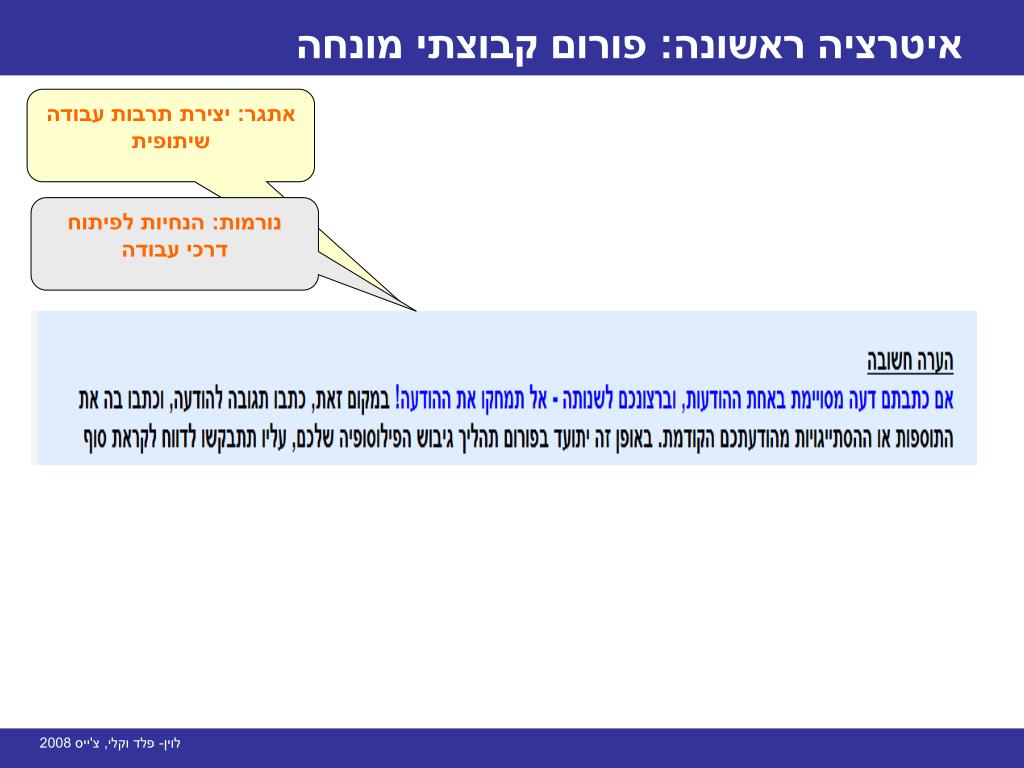 איטרציה ראשונה: פורום קבוצתי מונחה

אתגר: יצירת תרבות עבודה שיתופית

נורמות: הנחיות לפיתוח דרכי עבודה

הערה חשובה

אם כתבתם דעה מסויימת באחת ההודעות, וברצונכם לשנותה - אל תמחקו את ההודעה! במקום זאת, כתבו תגובה להודעה, וכתבו בה את התוספות או ההסתייגויות מהודעתכם הקודמת. באופן זה יתועד בפורום תהליך גיבוש הפילוסופיה שלכם, עליו תתבקשו לדווח לקראת סוף

לוין- פלד וקלי, צ'ייס 2008